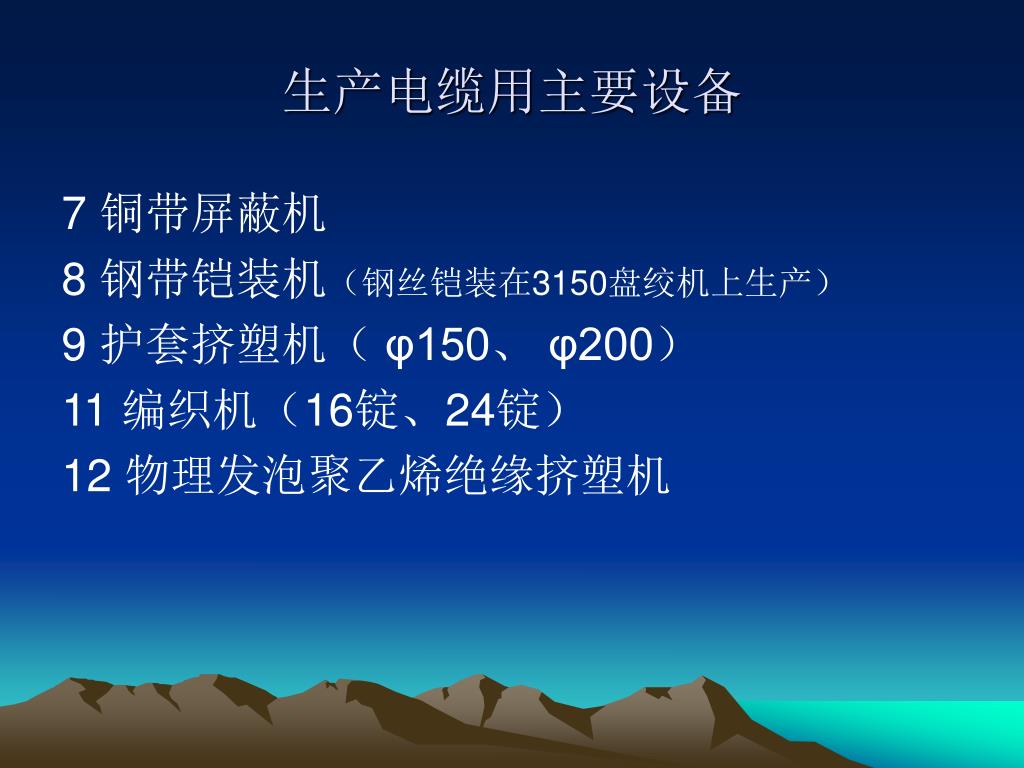 生产电缆用主要设备

7 铜带屏蔽机
8 钢带铠装机（钢丝铠装在3150盘绞机上生产）
9 护套挤塑机（ φ150、 φ200）
11 编织机（16锭、24锭）
12 物理发泡聚乙烯绝缘挤塑机